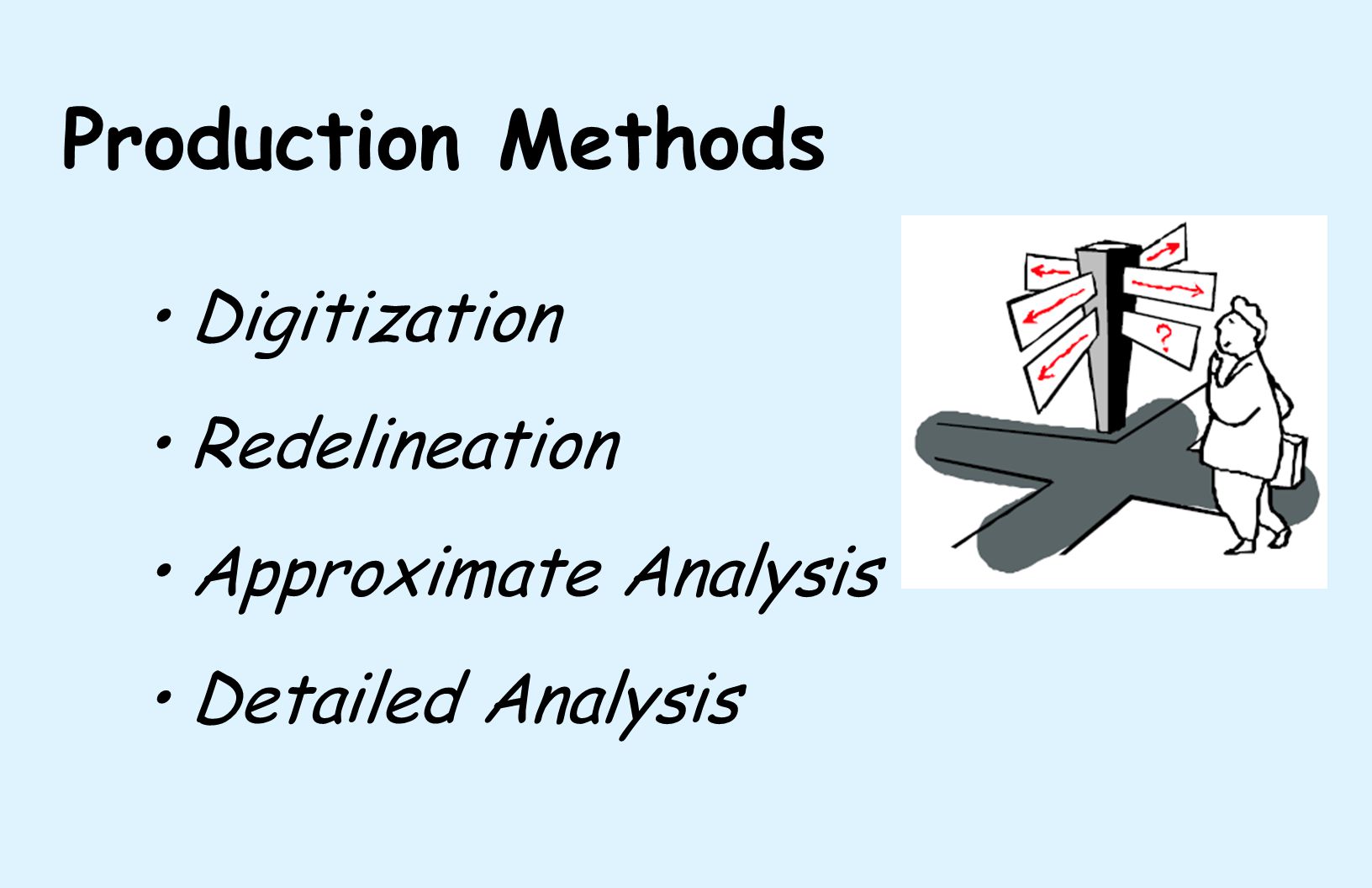 Production Methods

• Digitization

• Redelineation

• Approximate Analysis

• Detailed Analysis

?